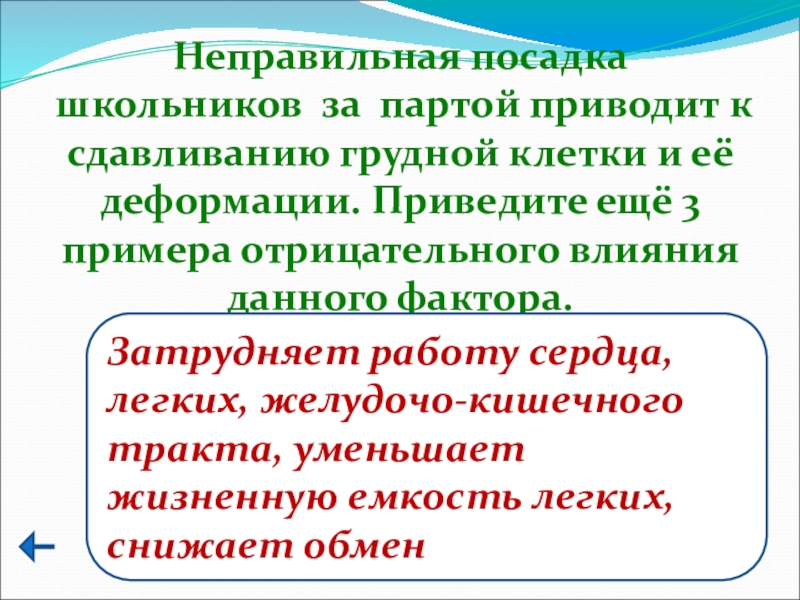 Неправильная посадка школьников за партой приводит к сдавливанию грудной клетки и её деформации. Приведите ещё 3 примера отрицательного влияния данного фактора.

Затрудняет работу сердца, легких, желудочо-кишечного тракта, уменьшает жизненную емкость легких, снижает обмен